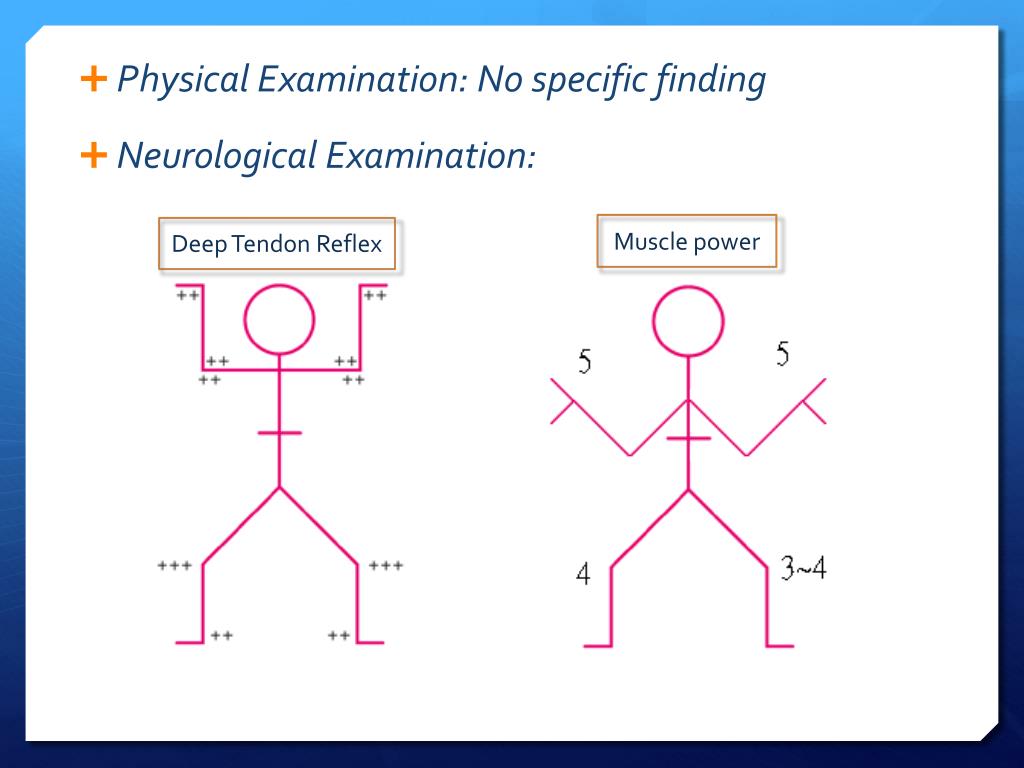 + Physical Examination: No specific finding

+ Neurological Examination:

Deep Tendon Reflex

++ ++

++ ++
++ ++

+++ +++

++ ++

Muscle power

5 5

4 3~4